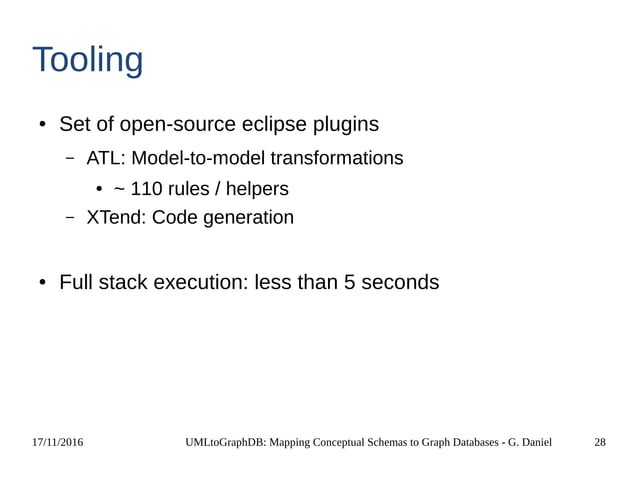 Tooling

• Set of open-source eclipse plugins

– ATL: Model-to-model transformations

• ~ 110 rules / helpers

– XTend: Code generation

• Full stack execution: less than 5 seconds

17/11/2016 UMLtoGraphDB: Mapping Conceptual Schemas to Graph Databases - G. Daniel 28